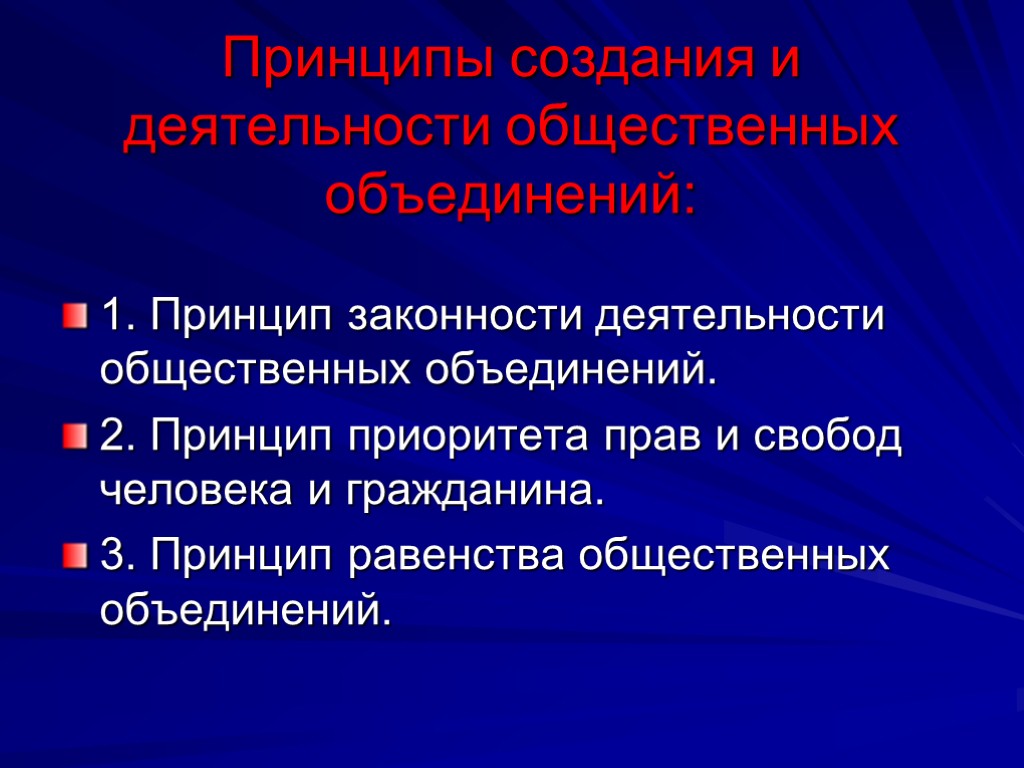 Принципы создания и деятельности общественных объединений:

1. Принцип законности деятельности общественных объединений.

2. Принцип приоритета прав и свобод человека и гражданина.

3. Принцип равенства общественных объединений.